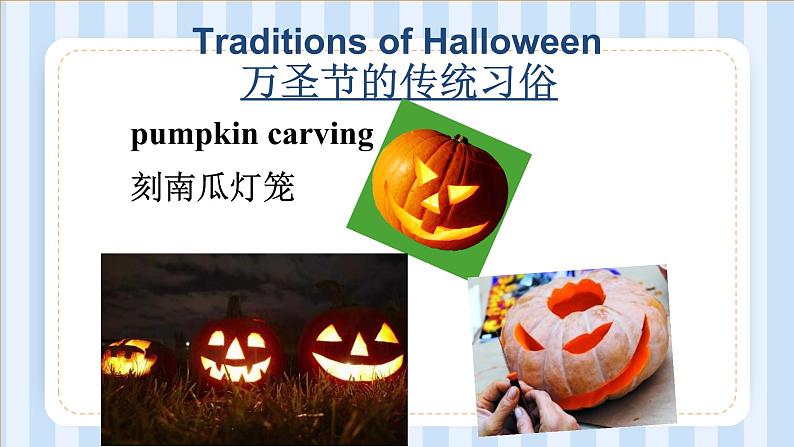 Traditions of Halloween
万圣节的传统习俗

pumpkin carving
刻南瓜灯笼